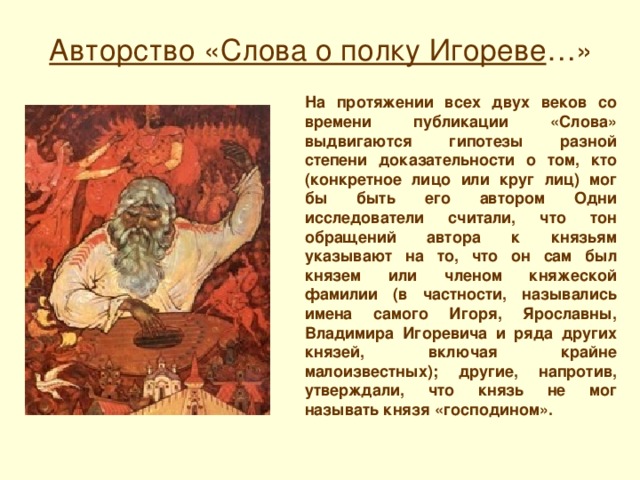 Авторство «Слова о полку Игореве…»

На протяжении всех двух веков со времени публикации «Слова» выдвигаются гипотезы разной степени доказательности о том, кто (конкретное лицо или круг лиц) мог бы быть его автором Одни исследователи считали, что тон обращений автора к князьям указывают на то, что он сам был князем или членом княжеской фамилии (в частности, назывались имена самого Игоря, Ярославны, Владимира Игоревича и ряда других князей, включая крайне малоизвестных); другие, напротив, утверждали, что князь не мог называть князя «господином».